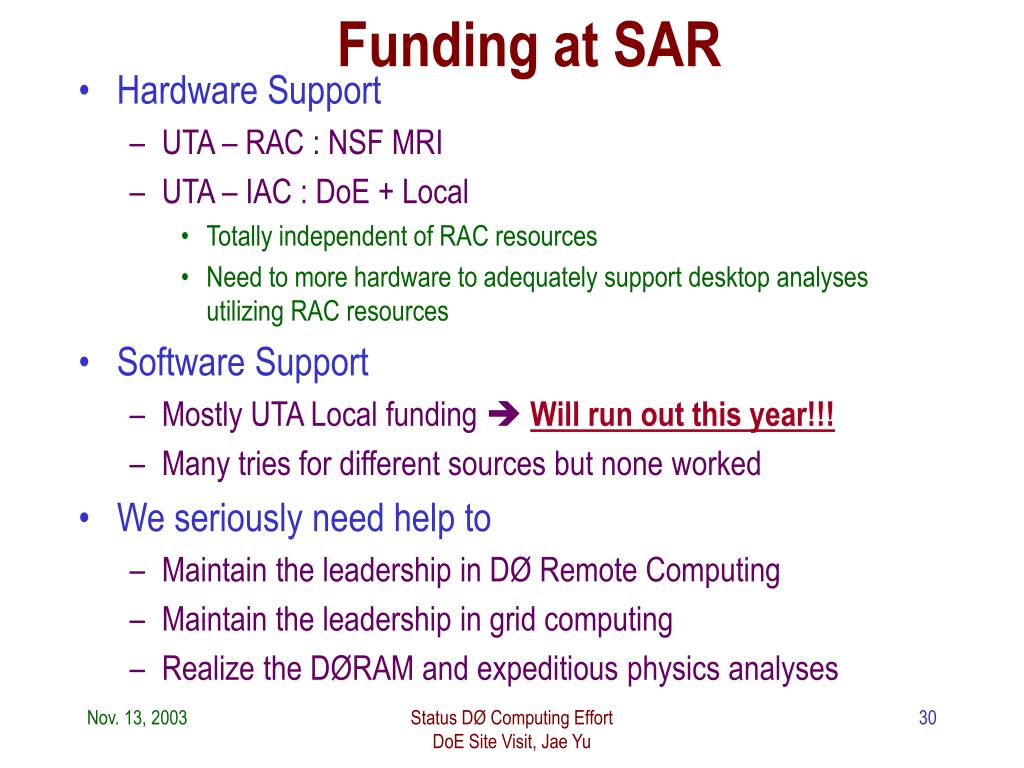 Funding at SAR

• Hardware Support
  – UTA – RAC : NSF MRI
  – UTA – IAC : DoE + Local
    • Totally independent of RAC resources
    • Need to more hardware to adequately support desktop analyses utilizing RAC resources
• Software Support
  – Mostly UTA Local funding ➔ Will run out this year!!!
  – Many tries for different sources but none worked
• We seriously need help to
  – Maintain the leadership in DØ Remote Computing
  – Maintain the leadership in grid computing
  – Realize the DØRAM and expeditious physics analyses

Nov. 13, 2003

Status DØ Computing Effort
DoE Site Visit, Jae Yu

30